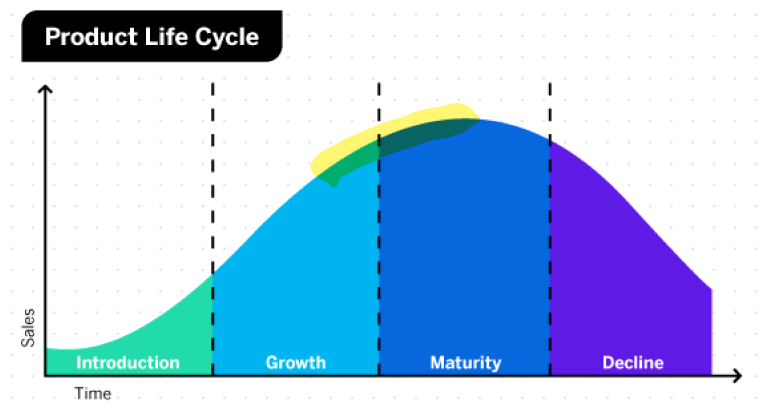 Product Life Cycle

Sales

Introduction

Growth

Maturity

Decline

Time